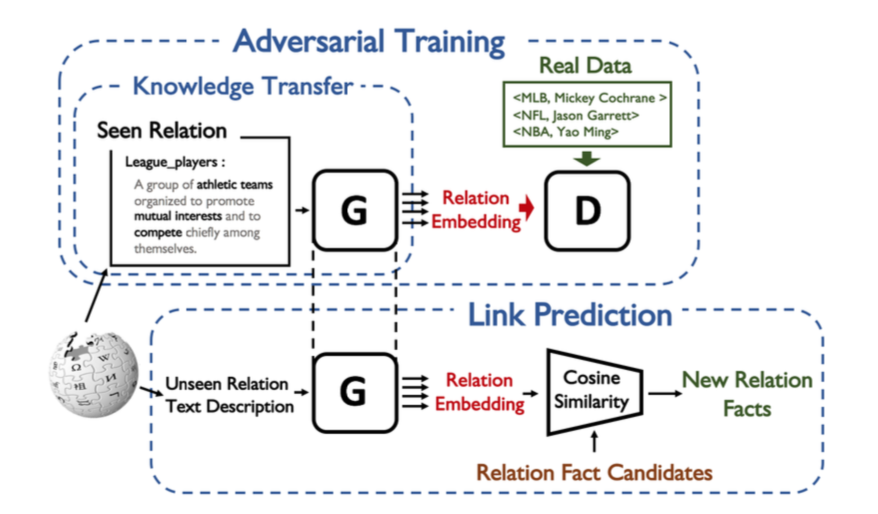 Adversarial Training

Knowledge Transfer

Seen Relation

League_players :

A group of athletic teams organized to promote mutual interests and to compete chiefly among themselves.

G

Relation Embedding

Real Data

<MLB, Mickey Cochrane >
<NFL, Jason Garrett>
<NBA, Yao Ming>

D

Link Prediction

Unseen Relation Text Description

G

Relation Embedding

Cosine Similarity

New Relation Facts

Relation Fact Candidates